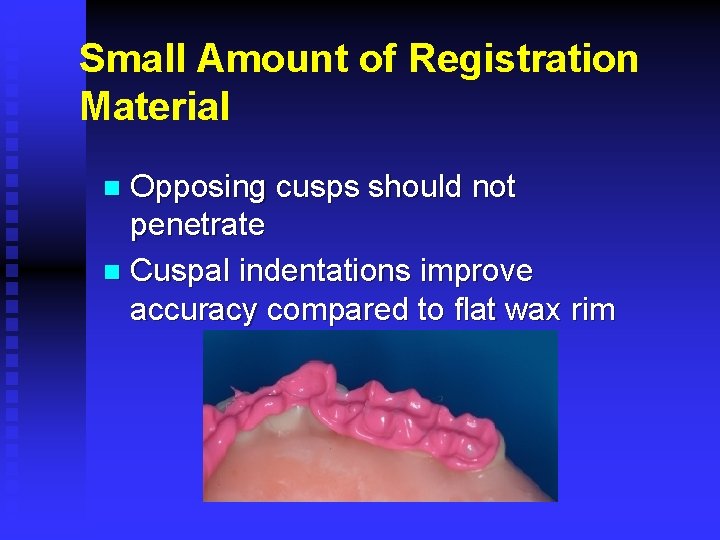 Small Amount of Registration Material

- Opposing cusps should not penetrate
- Cuspal indentations improve accuracy compared to flat wax rim